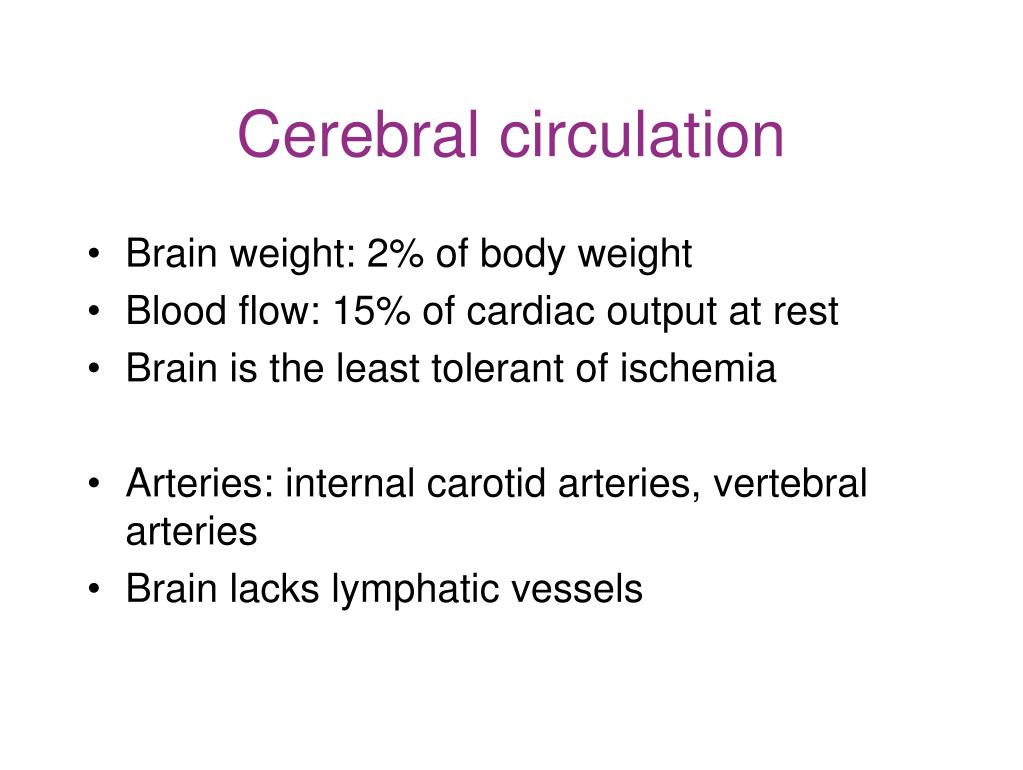 Cerebral circulation

• Brain weight: 2% of body weight
• Blood flow: 15% of cardiac output at rest
• Brain is the least tolerant of ischemia

• Arteries: internal carotid arteries, vertebral arteries
• Brain lacks lymphatic vessels